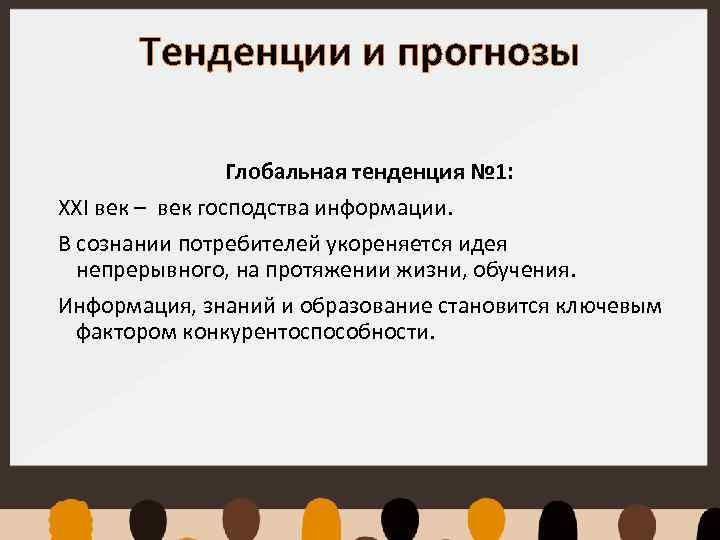 Тенденции и прогнозы

Глобальная тенденция №1:

XXI век – век господства информации.

В сознании потребителей укореняется идея непрерывного, на протяжении жизни, обучения.

Информация, знаний и образование становится ключевым фактором конкурентоспособности.